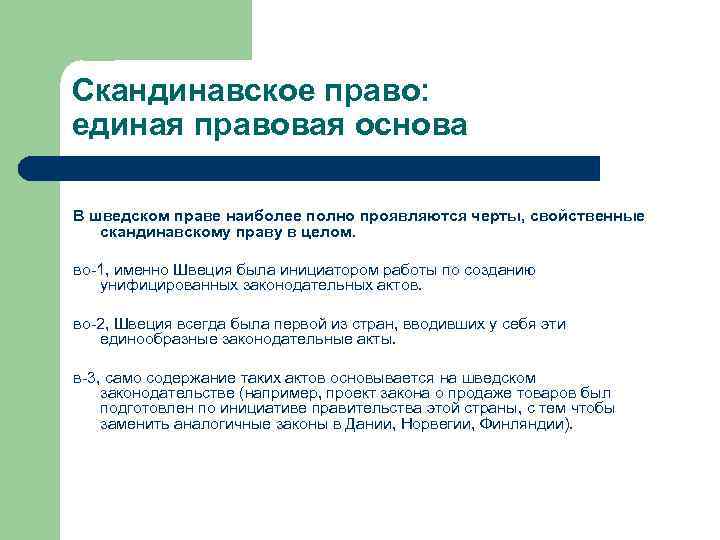 Скандинавское право: единая правовая основа

В шведском праве наиболее полно проявляются черты, свойственные скандинавскому праву в целом.

во-1, именно Швеция была инициатором работы по созданию унифицированных законодательных актов.

во-2, Швеция всегда была первой из стран, вводивших у себя эти единообразные законодательные акты.

в-3, само содержание таких актов основывается на шведском законодательстве (например, проект закона о продаже товаров был подготовлен по инициативе правительства этой страны, с тем чтобы заменить аналогичные законы в Дании, Норвегии, Финляндии).